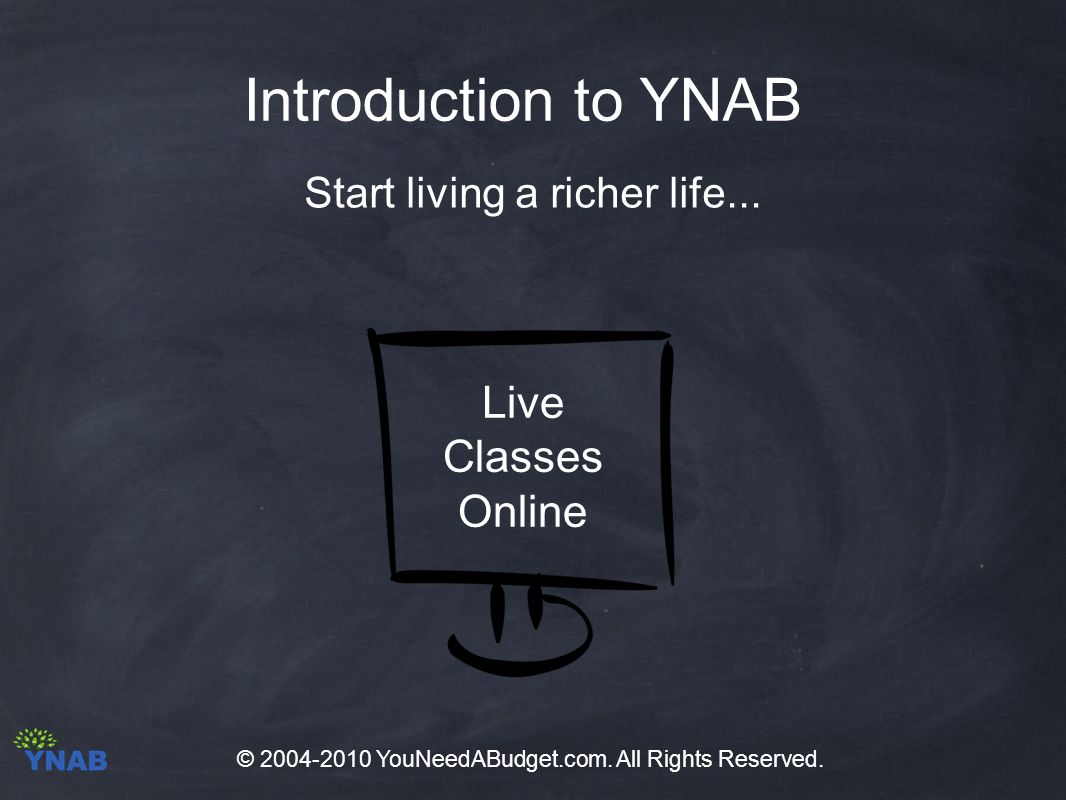 Introduction to YNAB

Start living a richer life...

Live
Classes
Online

YNAB

© 2004-2010 YouNeedABudget.com. All Rights Reserved.